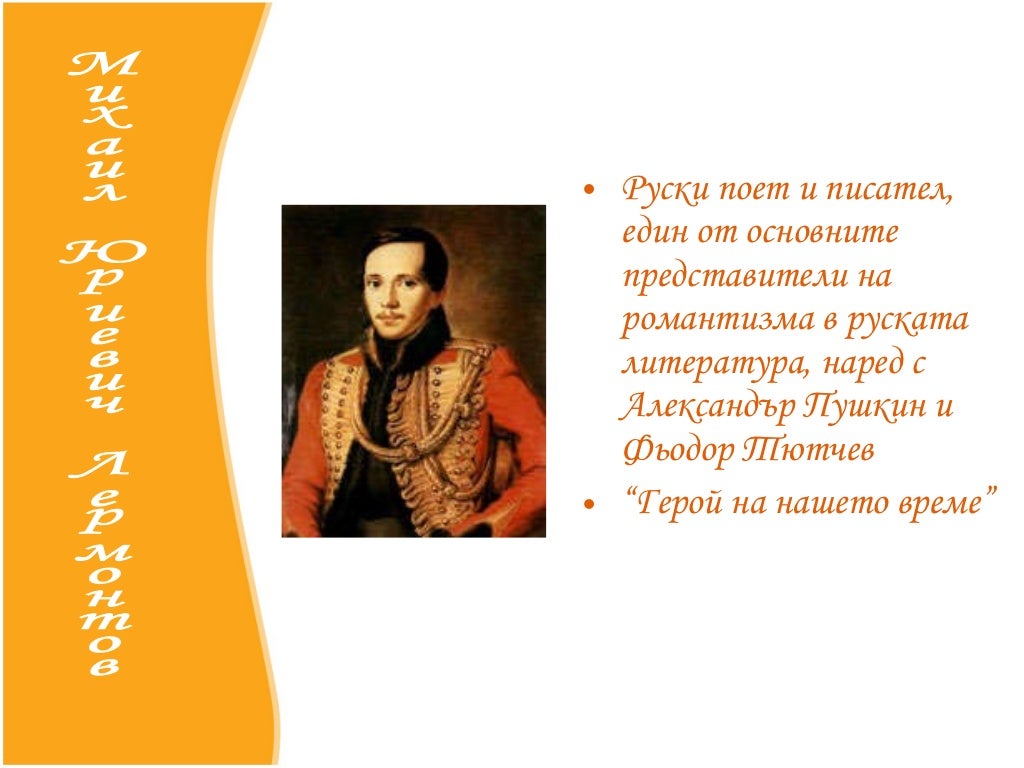 Михаил Юриевич Лермонтов

• Руски поет и писател, един от основните представители на романтизма в руската литература, наред с Александър Пушкин и Фьодор Тютчев
• “Герой на нашето време”